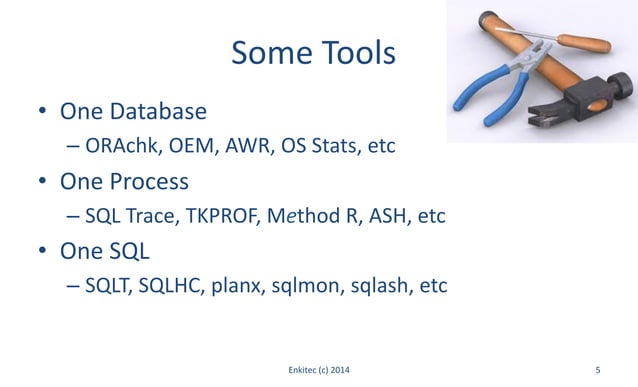 Some Tools

• One Database
– ORAchk, OEM, AWR, OS Stats, etc

• One Process
– SQL Trace, TKPROF, Method R, ASH, etc

• One SQL
– SQLT, SQLHC, planx, sqlmon, sqlash, etc

Enkitec (c) 2014

5